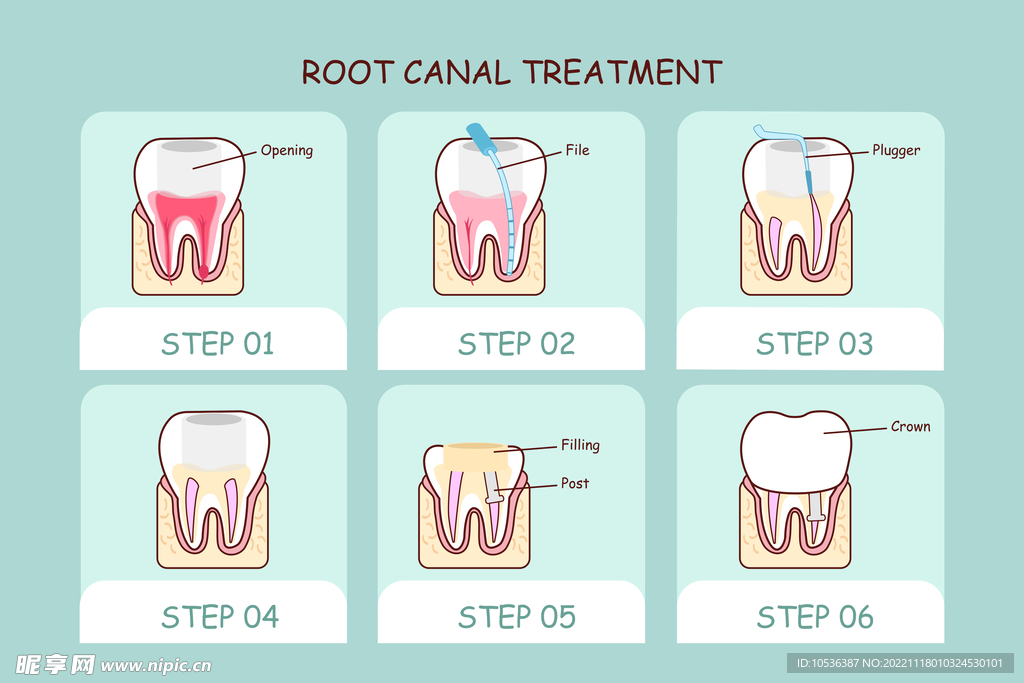 ROOT CANAL TREATMENT

Opening

STEP 01

File

STEP 02

Plugger

STEP 03

STEP 04

Filling

Post

STEP 05

Crown

STEP 06

昵享网 www.nipic.cn

ID:10536387 NO:20221118010324530101